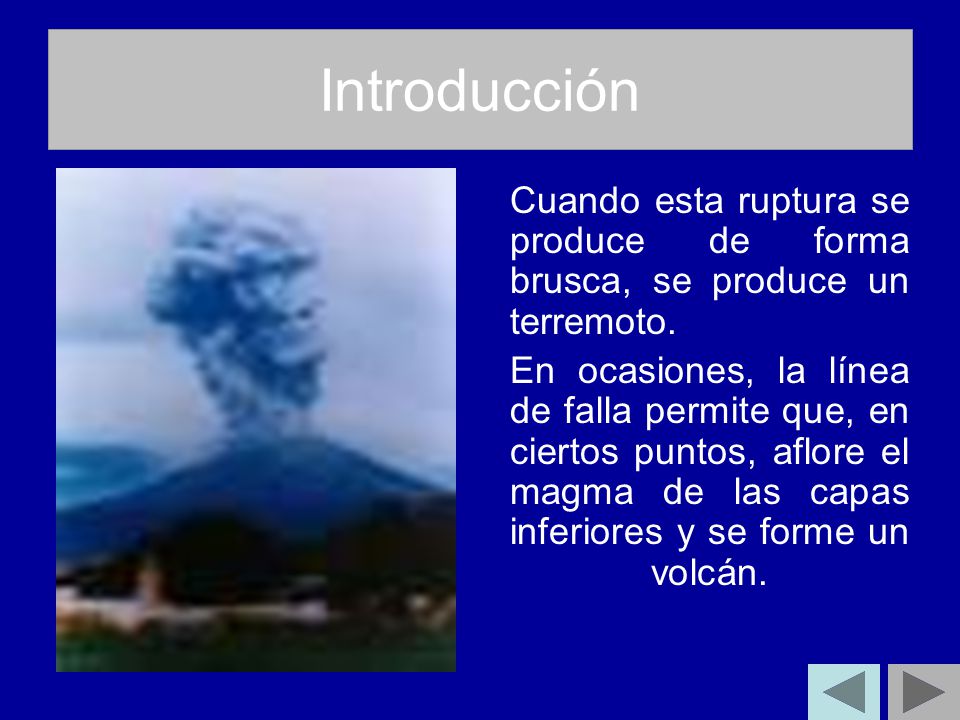 Introducción

Cuando esta ruptura se produce de forma brusca, se produce un terremoto.

En ocasiones, la línea de falla permite que, en ciertos puntos, aflore el magma de las capas inferiores y se forme un volcán.